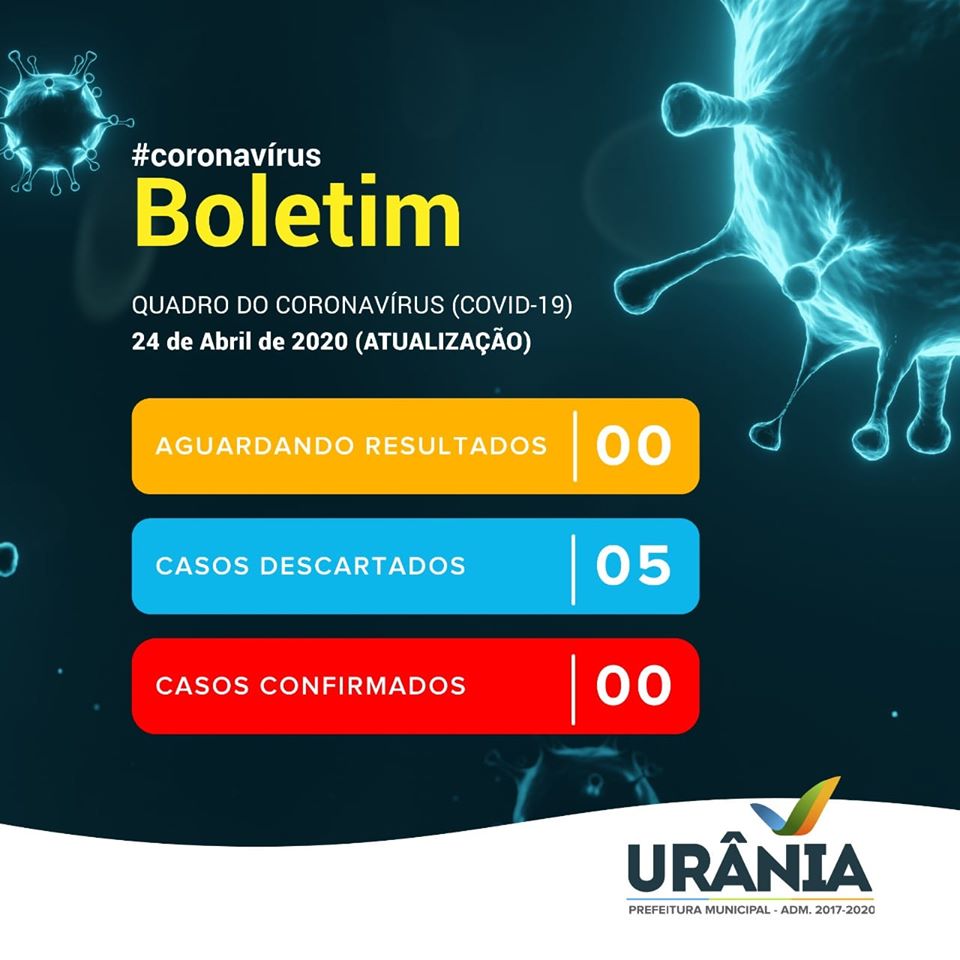 #coronavírus
Boletim

QUADRO DO CORONAVÍRUS (COVID-19)
24 de Abril de 2020 (ATUALIZAÇÃO)

AGUARDANDO RESULTADOS | 00

CASOS DESCARTADOS | 05

CASOS CONFIRMADOS | 00

URÂNIA
PREFEITURA MUNICIPAL - ADM. 2017-2020